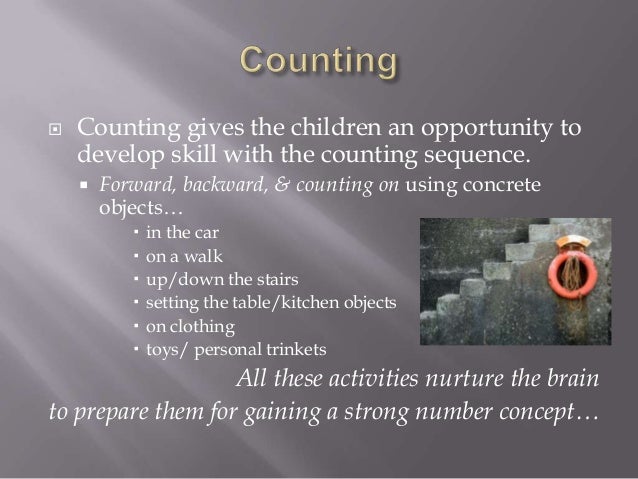 Counting

Counting gives the children an opportunity to develop skill with the counting sequence.

Forward, backward, & counting on using concrete objects…

in the car
on a walk
up/down the stairs
setting the table/kitchen objects
on clothing
toys/ personal trinkets

All these activities nurture the brain to prepare them for gaining a strong number concept…